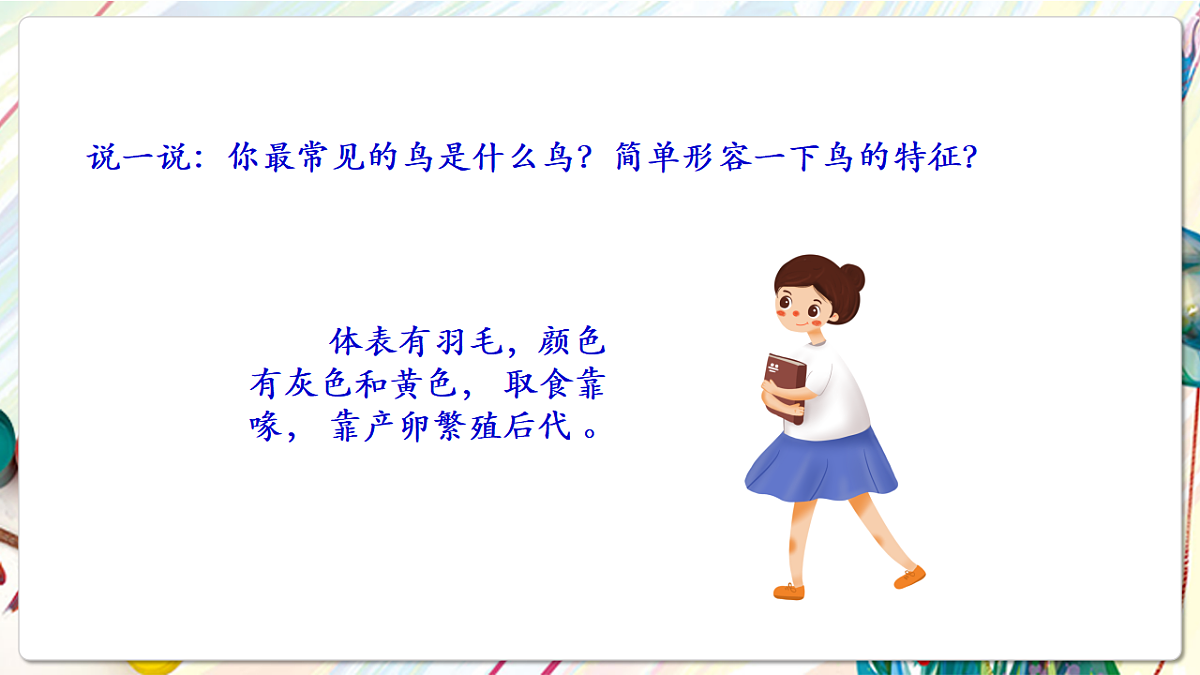 说一说：你最常见的鸟是什么鸟？简单形容一下鸟的特征？

体表有羽毛，颜色有灰色和黄色，取食靠喙，靠产卵繁殖后代。